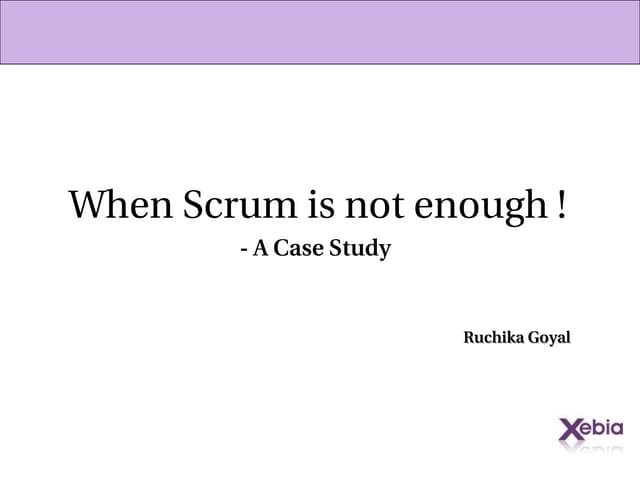 When Scrum is not enough !

- A Case Study

Ruchika Goyal

Xebia